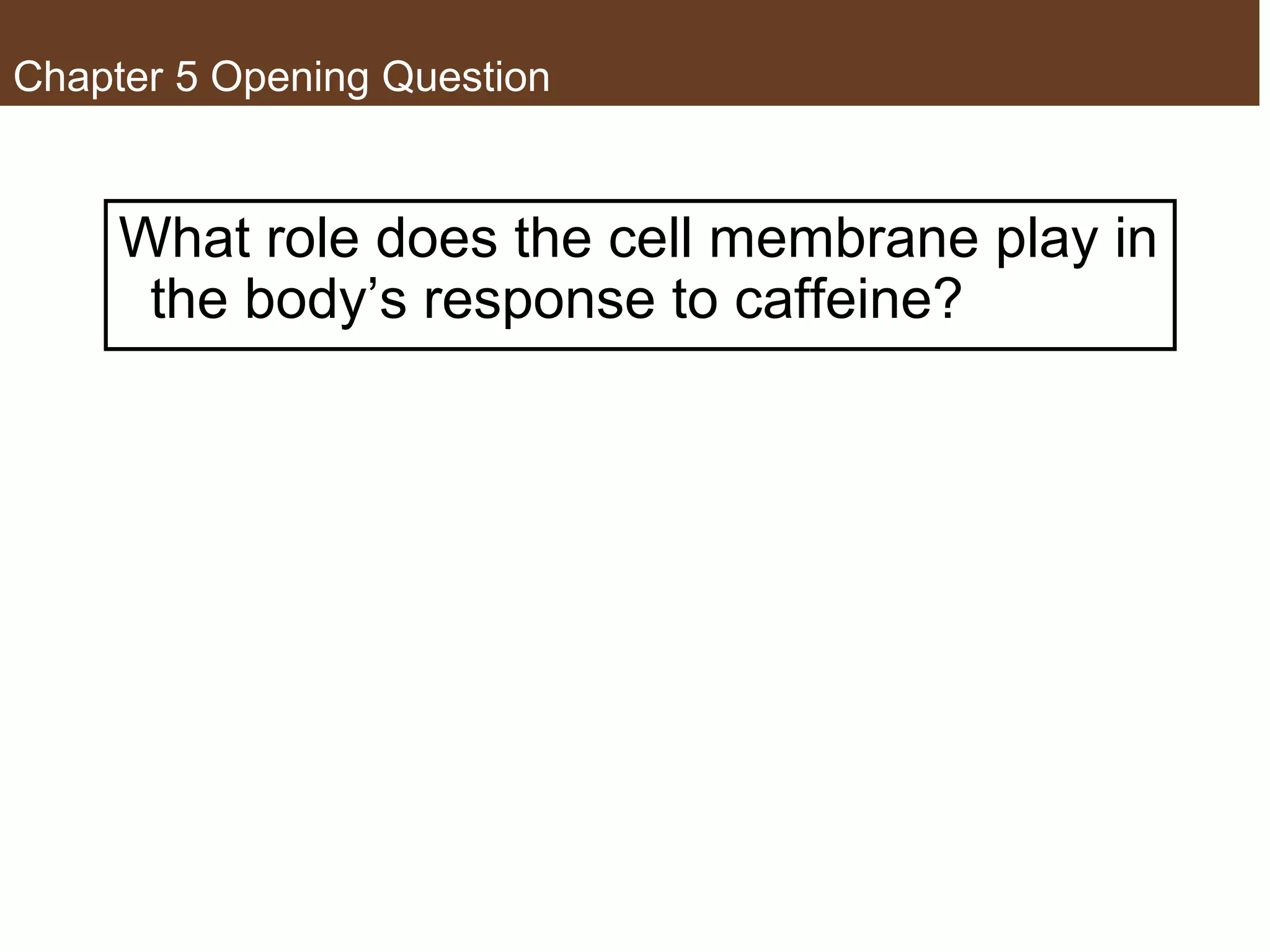 Chapter 5 Opening Question

What role does the cell membrane play in the body’s response to caffeine?